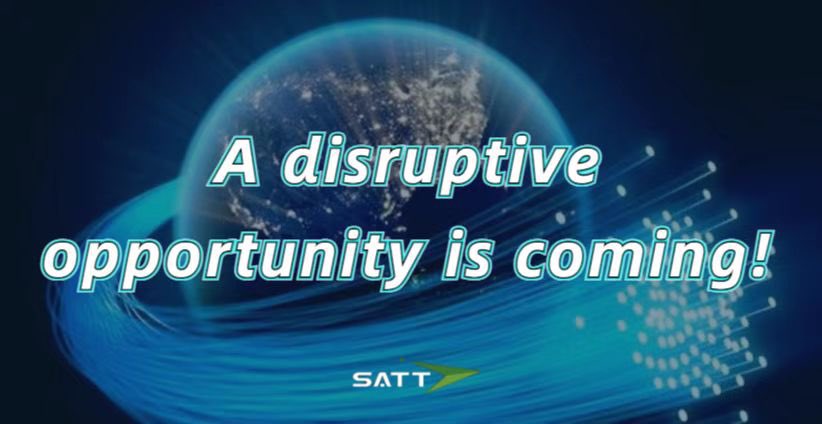 A disruptive opportunity is coming!

SATT